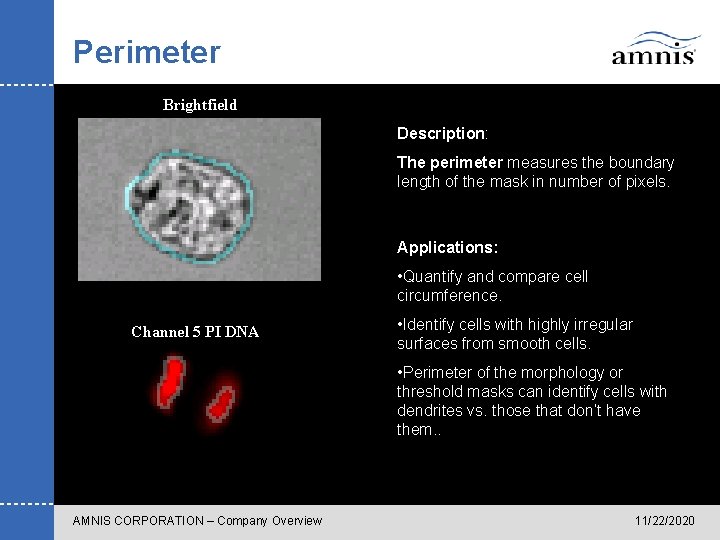 Perimeter

amnis

Brightfield

Channel 5 PI DNA

Description:

The perimeter measures the boundary length of the mask in number of pixels.

Applications:

•Quantify and compare cell circumference.

•Identify cells with highly irregular surfaces from smooth cells.

•Perimeter of the morphology or threshold masks can identify cells with dendrites vs. those that don't have them..

AMNIS CORPORATION – Company Overview

11/22/2020